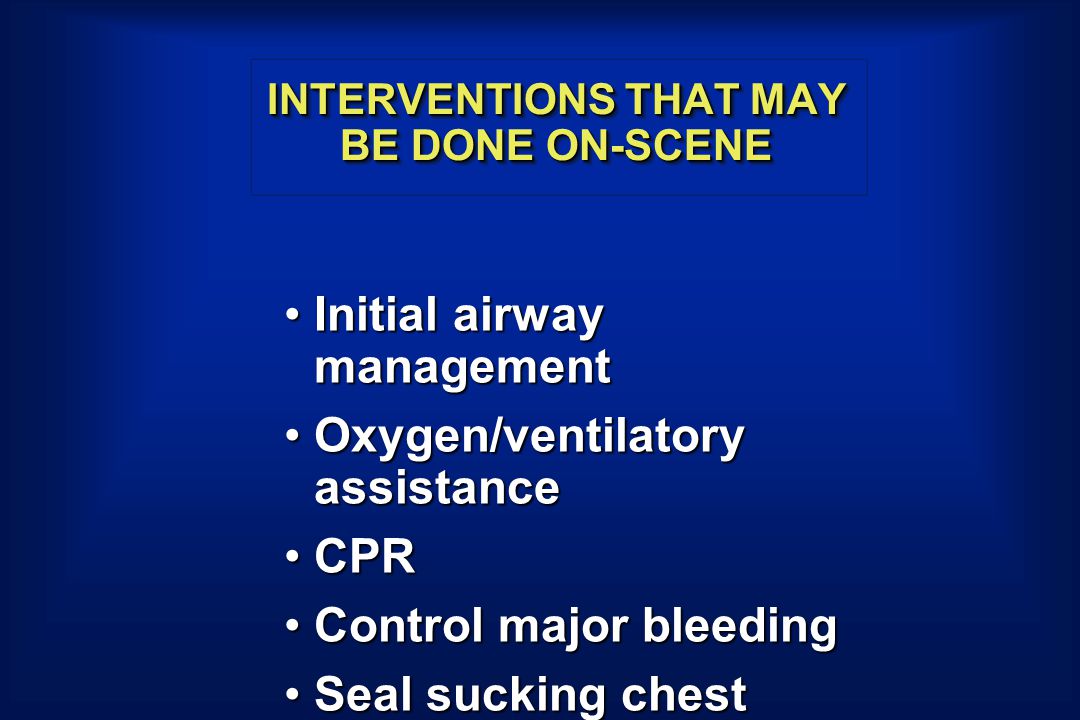 INTERVENTIONS THAT MAY BE DONE ON-SCENE

• Initial airway management
• Oxygen/ventilatory assistance
• CPR
• Control major bleeding
• Seal sucking chest